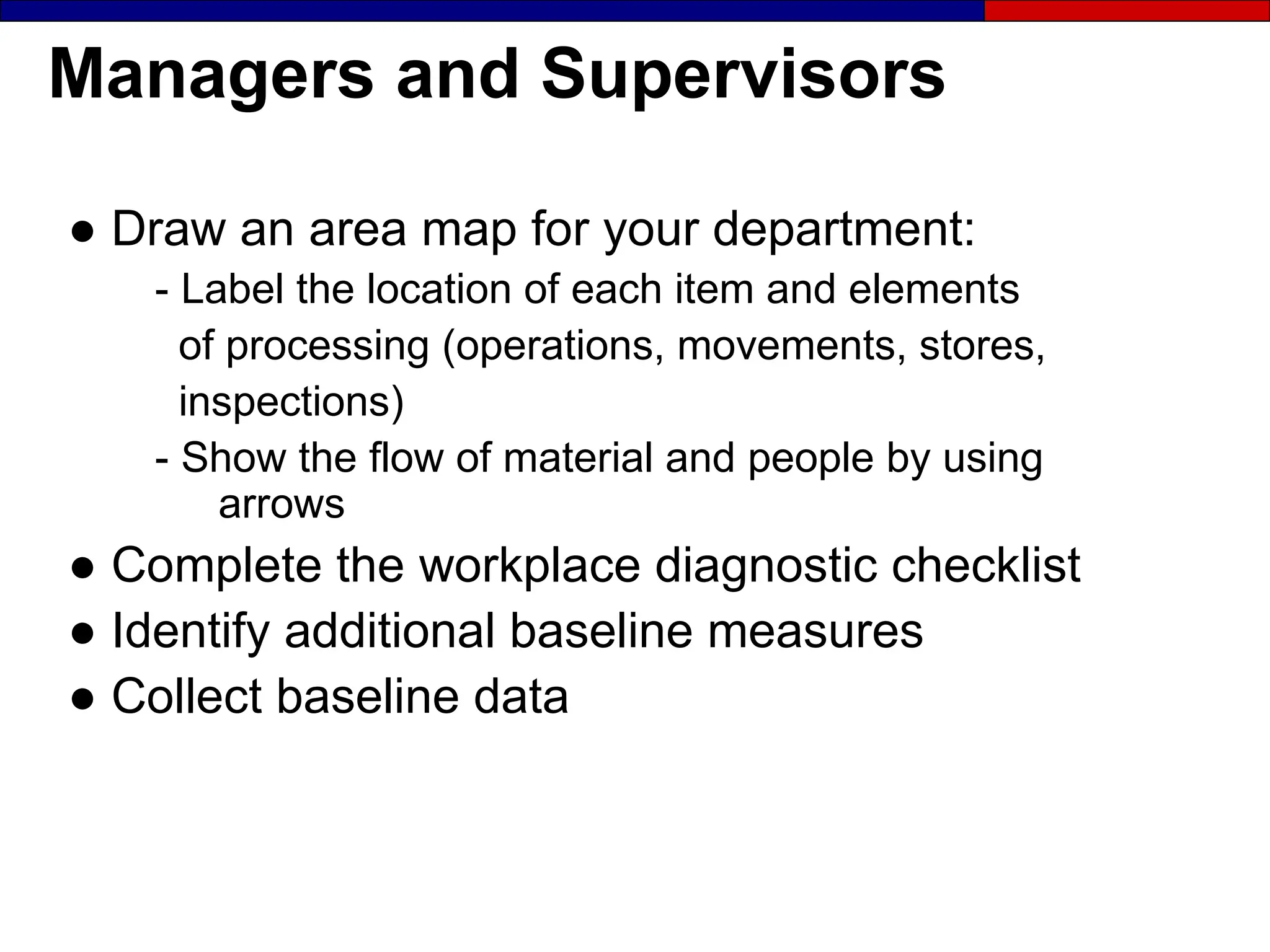 Managers and Supervisors

● Draw an area map for your department:

- Label the location of each item and elements of processing (operations, movements, stores, inspections)

- Show the flow of material and people by using arrows

● Complete the workplace diagnostic checklist

● Identify additional baseline measures

● Collect baseline data